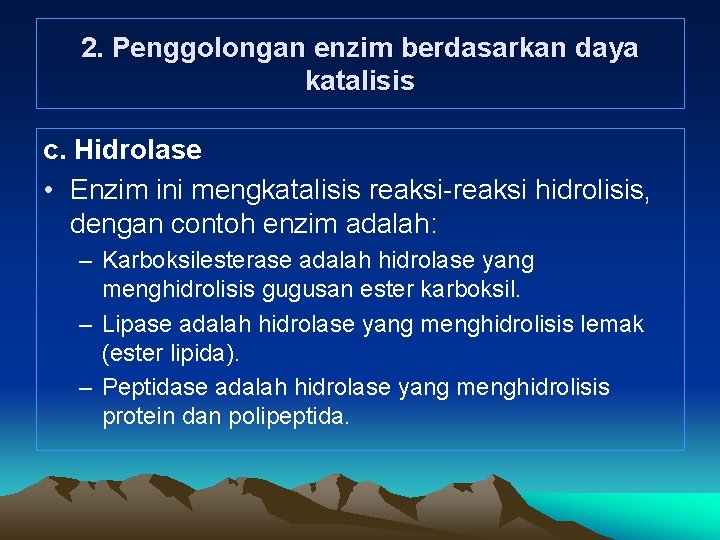 2. Penggolongan enzim berdasarkan daya katalisis

c. Hidrolase

• Enzim ini mengkatalisis reaksi-reaksi hidrolisis, dengan contoh enzim adalah:

– Karboksilesterase adalah hidrolase yang menghidrolisis gugusan ester karboksil.

– Lipase adalah hidrolase yang menghidrolisis lemak (ester lipida).

– Peptidase adalah hidrolase yang menghidrolisis protein dan polipeptida.